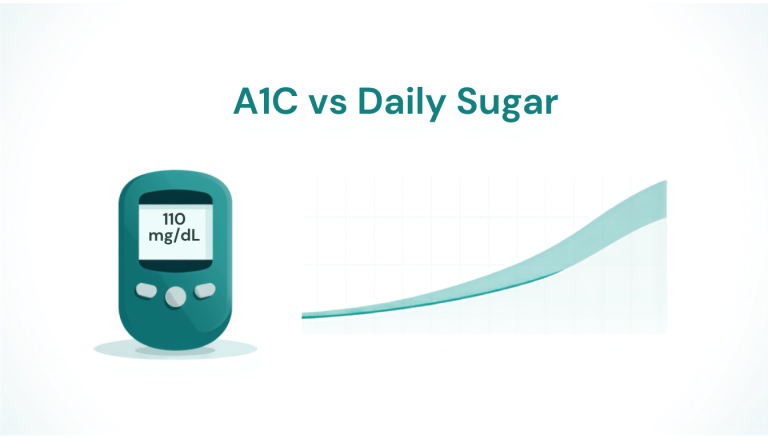 A1C vs Daily Sugar

110
mg/dL